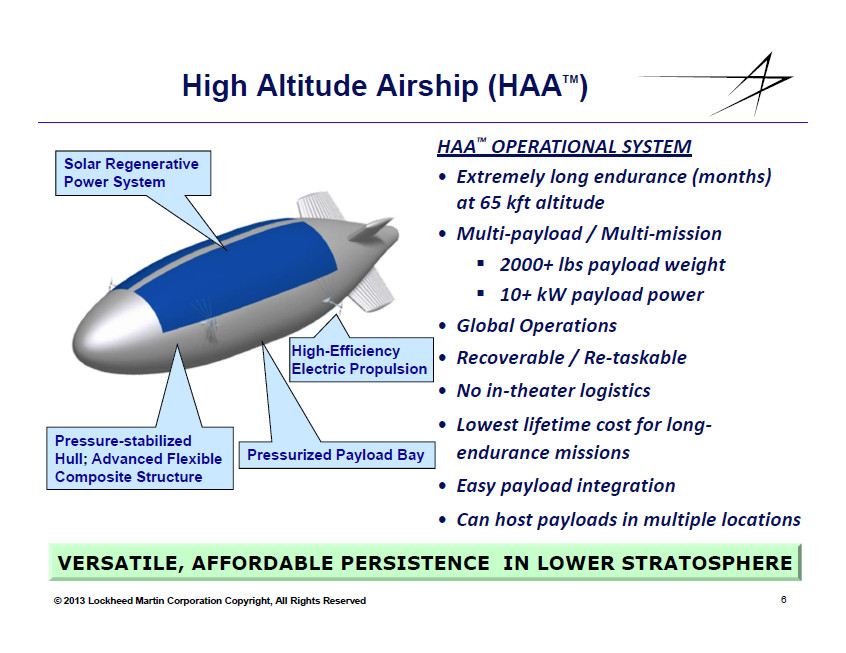 High Altitude Airship (HAA™)

Solar Regenerative Power System

High-Efficiency Electric Propulsion

Pressure-stabilized Hull; Advanced Flexible Composite Structure

Pressurized Payload Bay

HAA™ OPERATIONAL SYSTEM

• Extremely long endurance (months) at 65 kft altitude
• Multi-payload / Multi-mission
▪ 2000+ lbs payload weight
▪ 10+ kW payload power
• Global Operations
• Recoverable / Re-taskable
• No in-theater logistics
• Lowest lifetime cost for long-endurance missions
• Easy payload integration
• Can host payloads in multiple locations

VERSATILE, AFFORDABLE PERSISTENCE IN LOWER STRATOSPHERE

© 2013 Lockheed Martin Corporation Copyright, All Rights Reserved

6